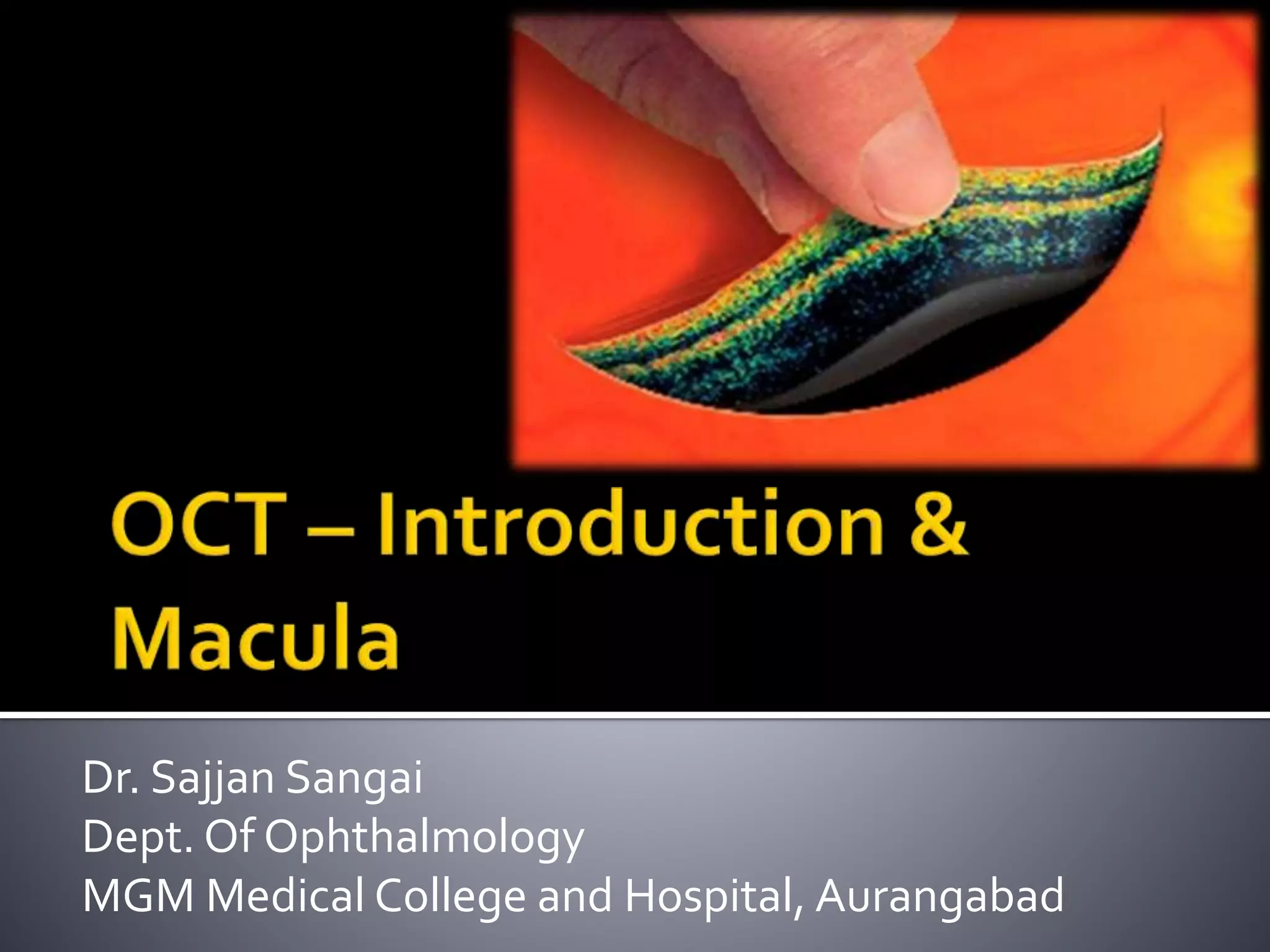 OCT – Introduction & Macula

Dr. Sajjan Sangai
Dept. Of Ophthalmology
MGM Medical College and Hospital, Aurangabad